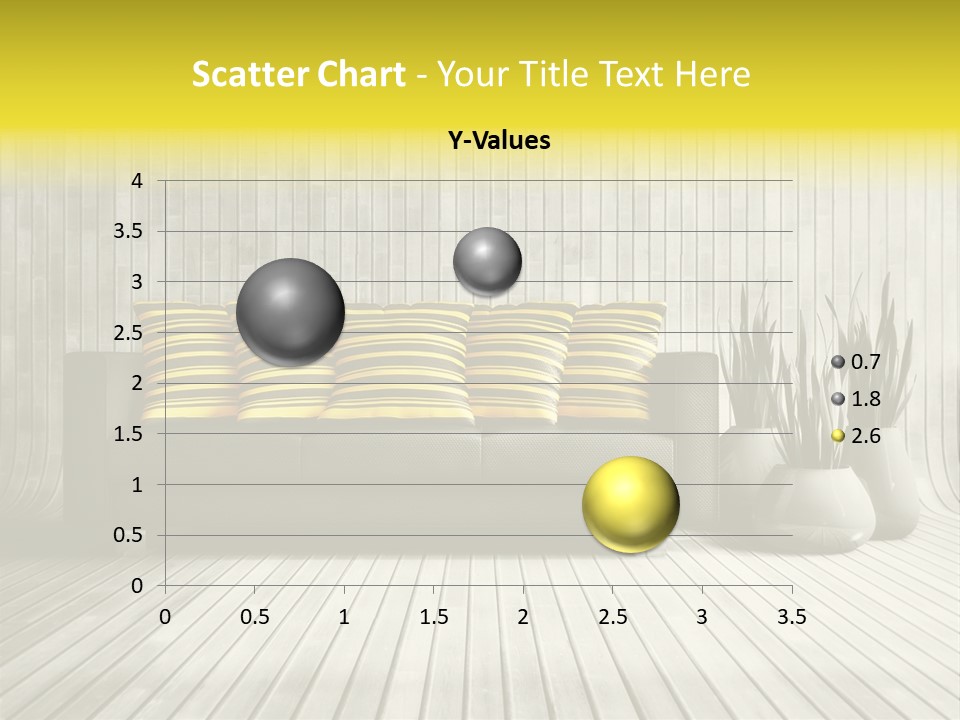 Scatter Chart - Your Title Text Here

Y-Values

4
3.5
3
2.5
2
1.5
1
0.5
0

0 0.5 1 1.5 2 2.5 3 3.5

0.7
1.8
2.6